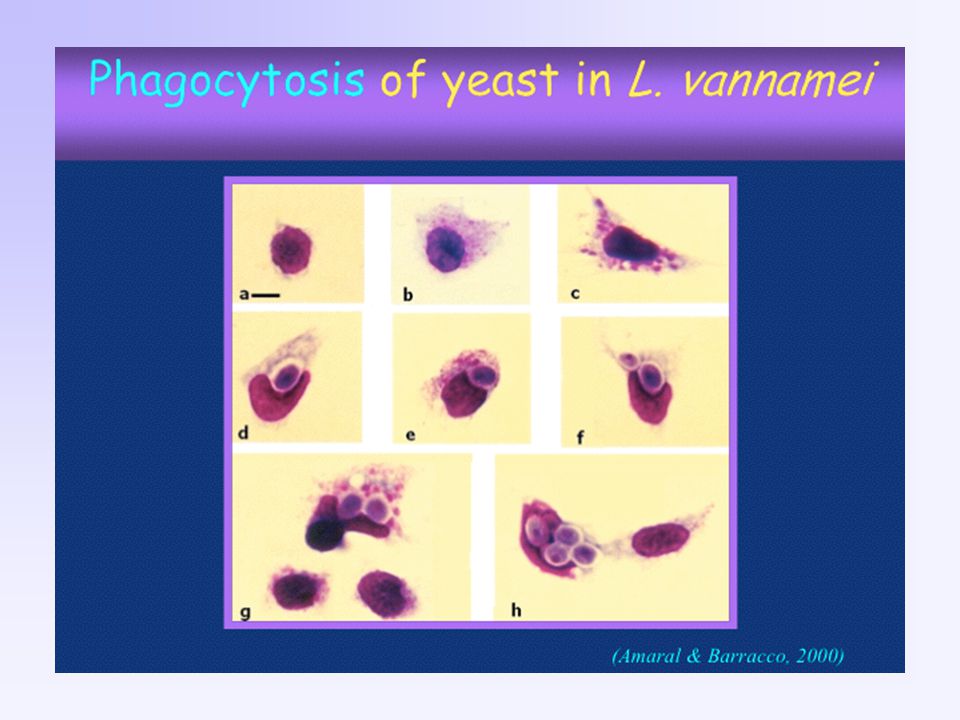 Phagocytosis of yeast in L. vannamei

a

b

c

d

e

f

g

h

(Amaral & Barracco, 2000)